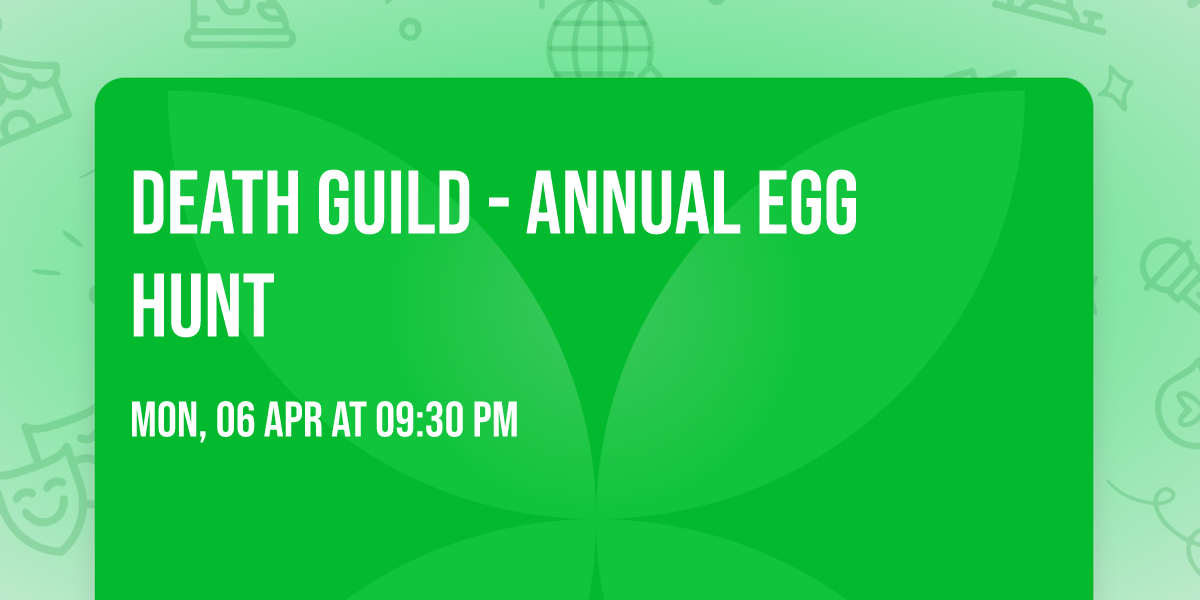 DEATH GUILD - ANNUAL EGG HUNT

MON, 06 APR AT 09:30 PM